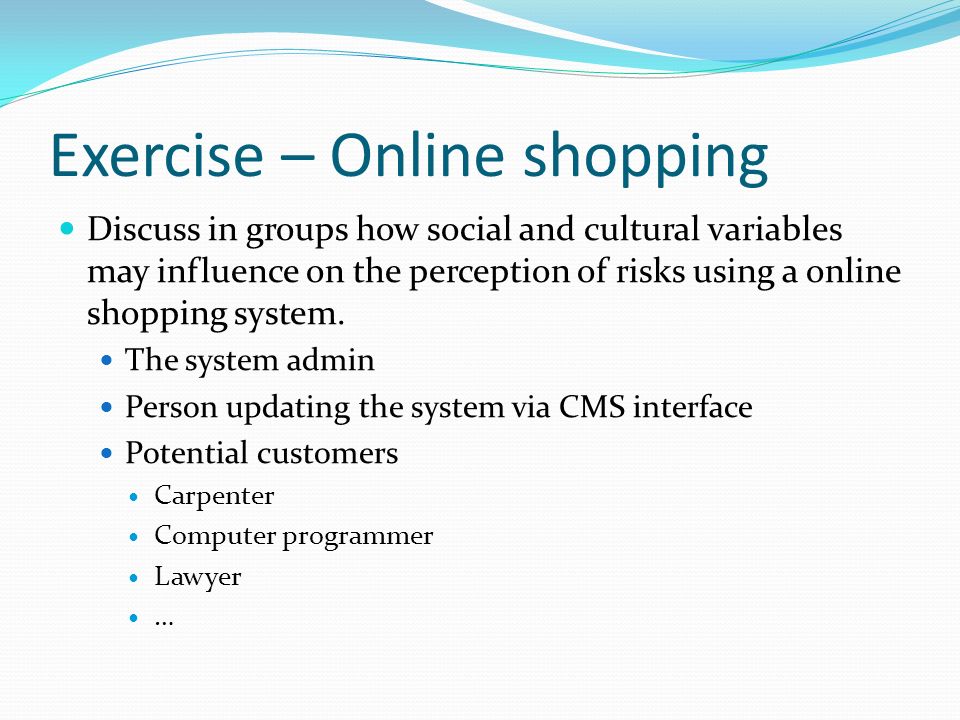 Exercise – Online shopping

- Discuss in groups how social and cultural variables may influence on the perception of risks using a online shopping system.
  - The system admin
  - Person updating the system via CMS interface
  - Potential customers
    - Carpenter
    - Computer programmer
    - Lawyer
    - …